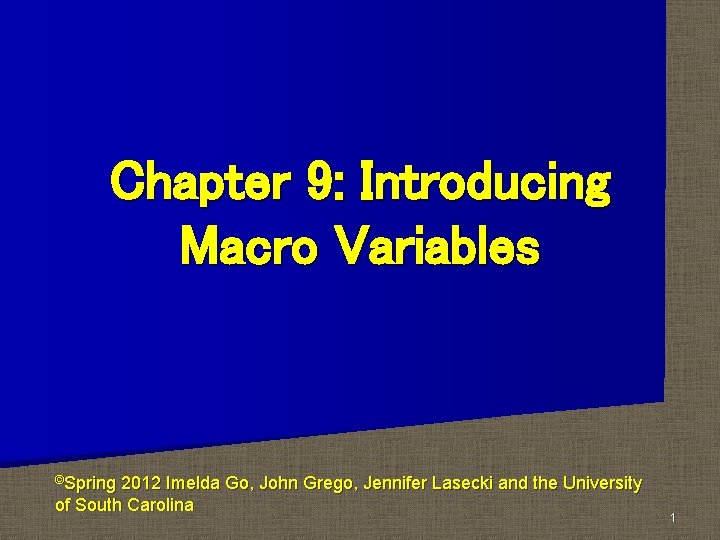 Chapter 9: Introducing Macro Variables

©Spring 2012 Imelda Go, John Grego, Jennifer Lasecki and the University of South Carolina

1